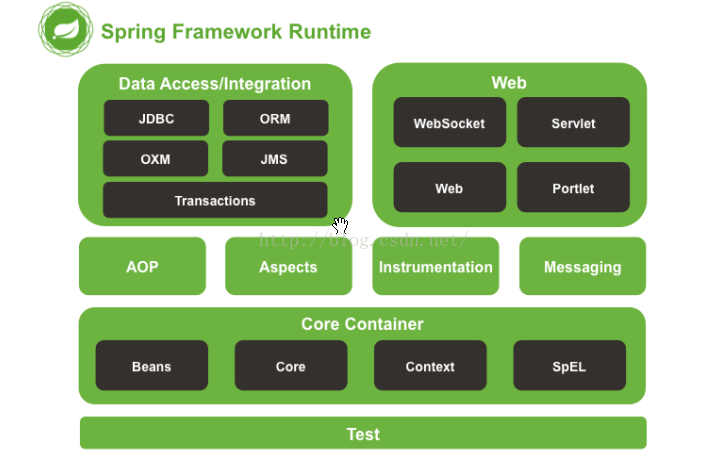 Spring Framework Runtime

Data Access/Integration

JDBC

ORM

OXM

JMS

Transactions

Web

WebSocket

Servlet

Web

Portlet

http://blog.csdn.net/

AOP

Aspects

Instrumentation

Messaging

Core Container

Beans

Core

Context

SpEL

Test